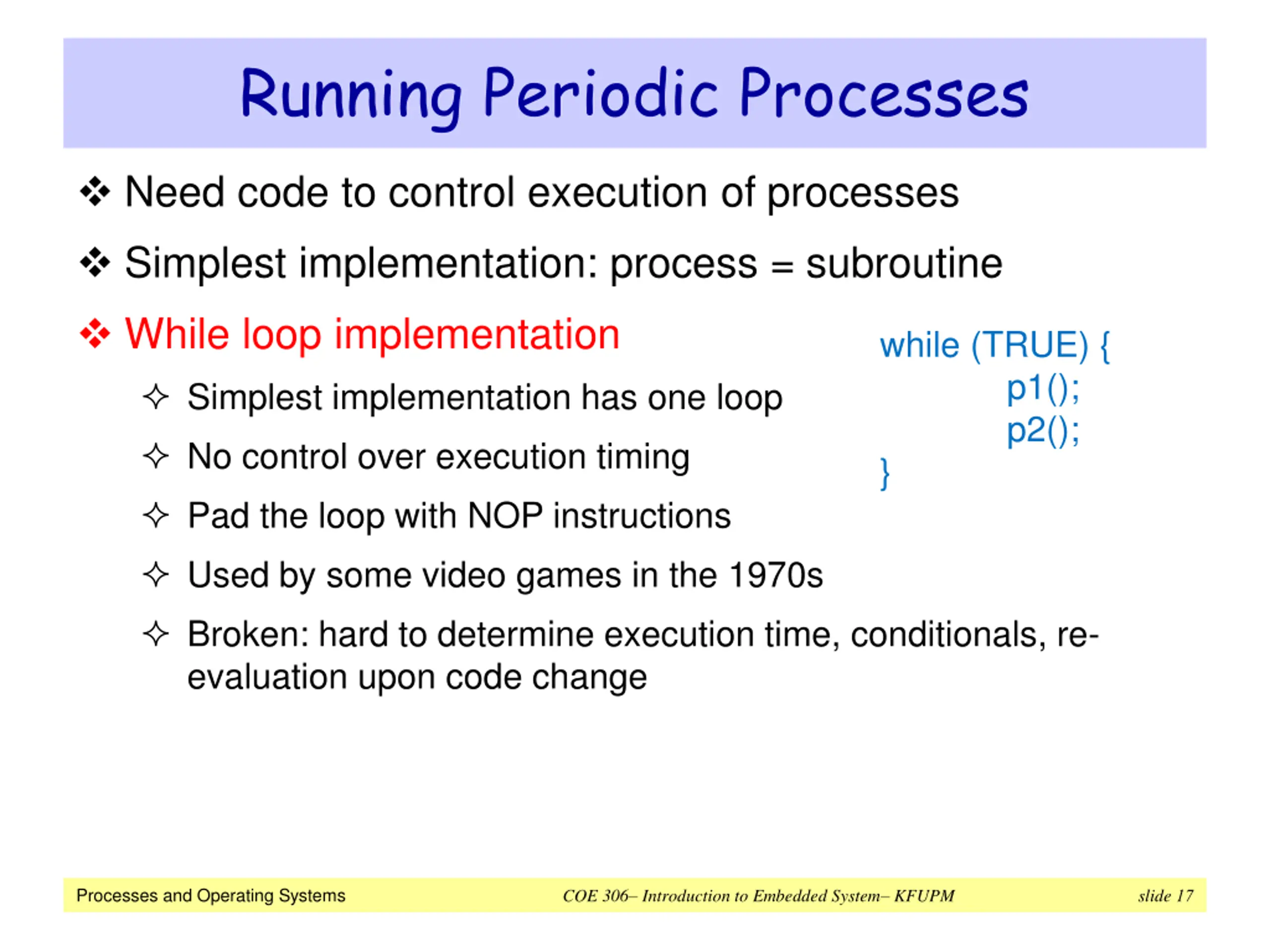 Running Periodic Processes

❖ Need code to control execution of processes

❖ Simplest implementation: process = subroutine

❖ While loop implementation

✧ Simplest implementation has one loop

✧ No control over execution timing

✧ Pad the loop with NOP instructions

✧ Used by some video games in the 1970s

✧ Broken: hard to determine execution time, conditionals, re-evaluation upon code change

while (TRUE) {
p1();
p2();
}

Processes and Operating Systems

COE 306– Introduction to Embedded System– KFUPM

slide 17